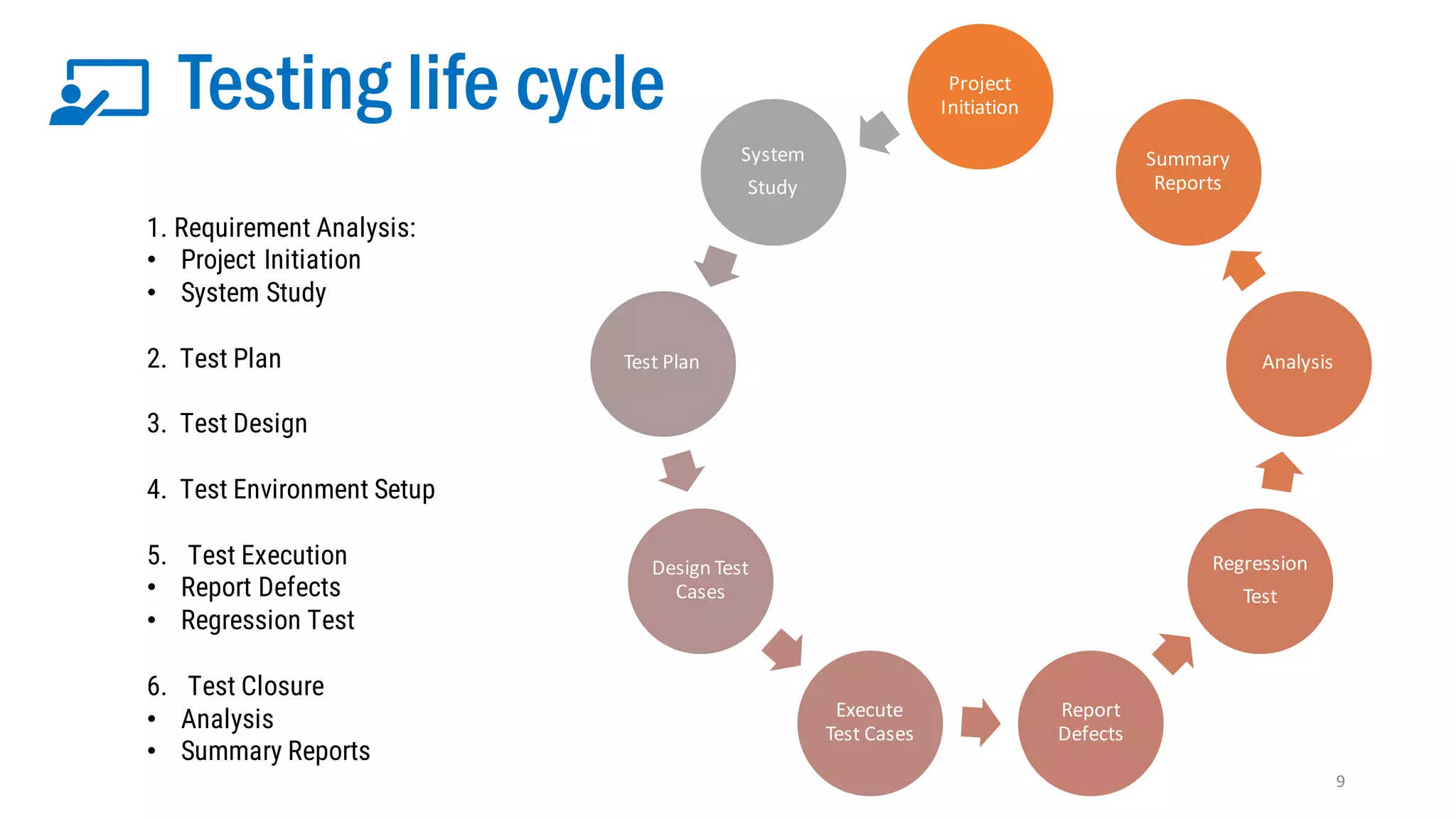 Testing life cycle

1. Requirement Analysis:
• Project Initiation
• System Study

2. Test Plan

3. Test Design

4. Test Environment Setup

5. Test Execution
• Report Defects
• Regression Test

6. Test Closure
• Analysis
• Summary Reports

Project Initiation

System Study

Test Plan

Design Test Cases

Execute Test Cases

Report Defects

Regression Test

Analysis

Summary Reports

9